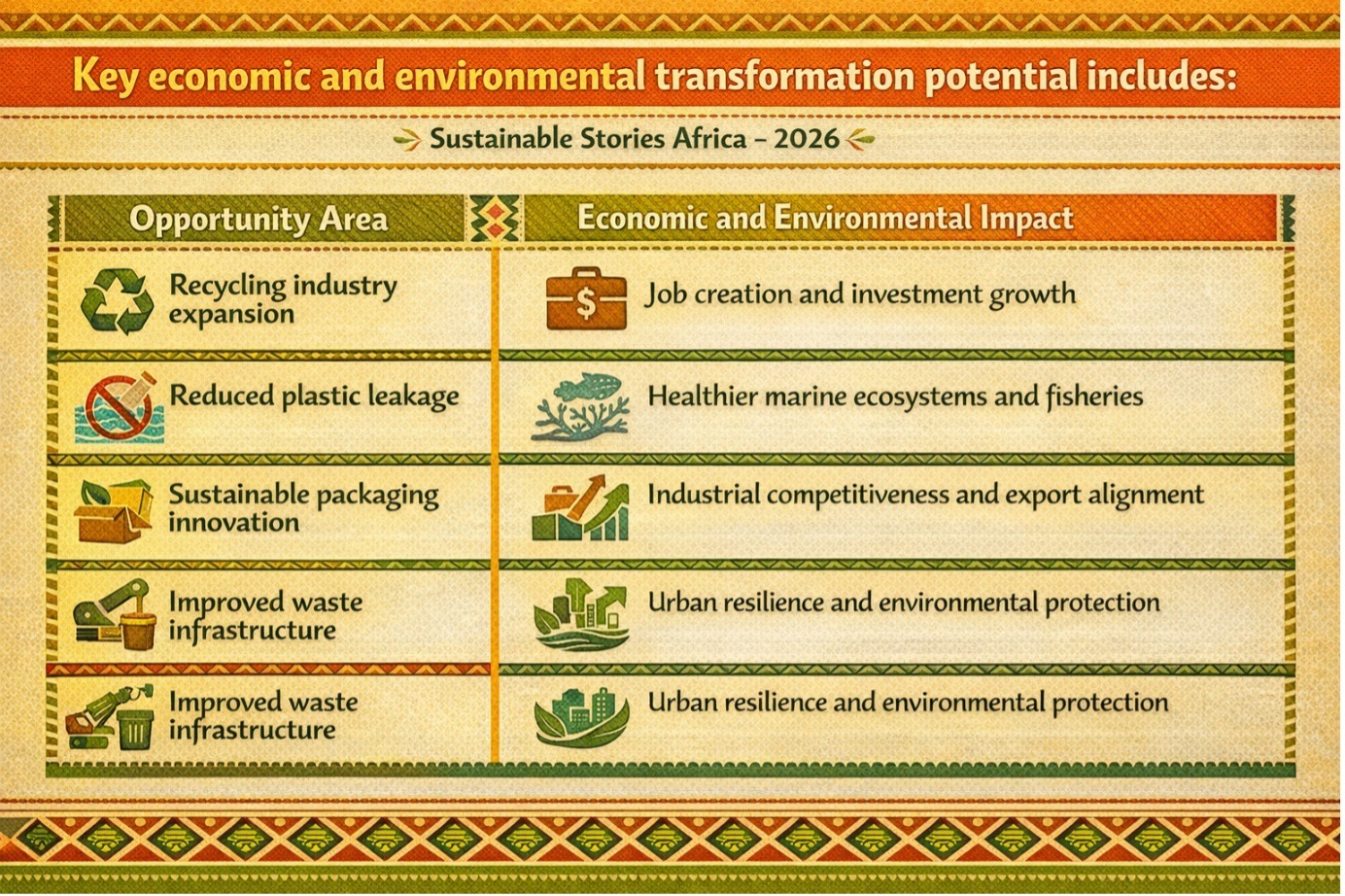 Key economic and environmental transformation potential includes:

Sustainable Stories Africa – 2026

| Opportunity Area | Economic and Environmental Impact |
|---|---|
| Recycling industry expansion | Job creation and investment growth |
| Reduced plastic leakage | Healthier marine ecosystems and fisheries |
| Sustainable packaging innovation | Industrial competitiveness and export alignment |
| Improved waste infrastructure | Urban resilience and environmental protection |
| Improved waste infrastructure | Urban resilience and environmental protection |